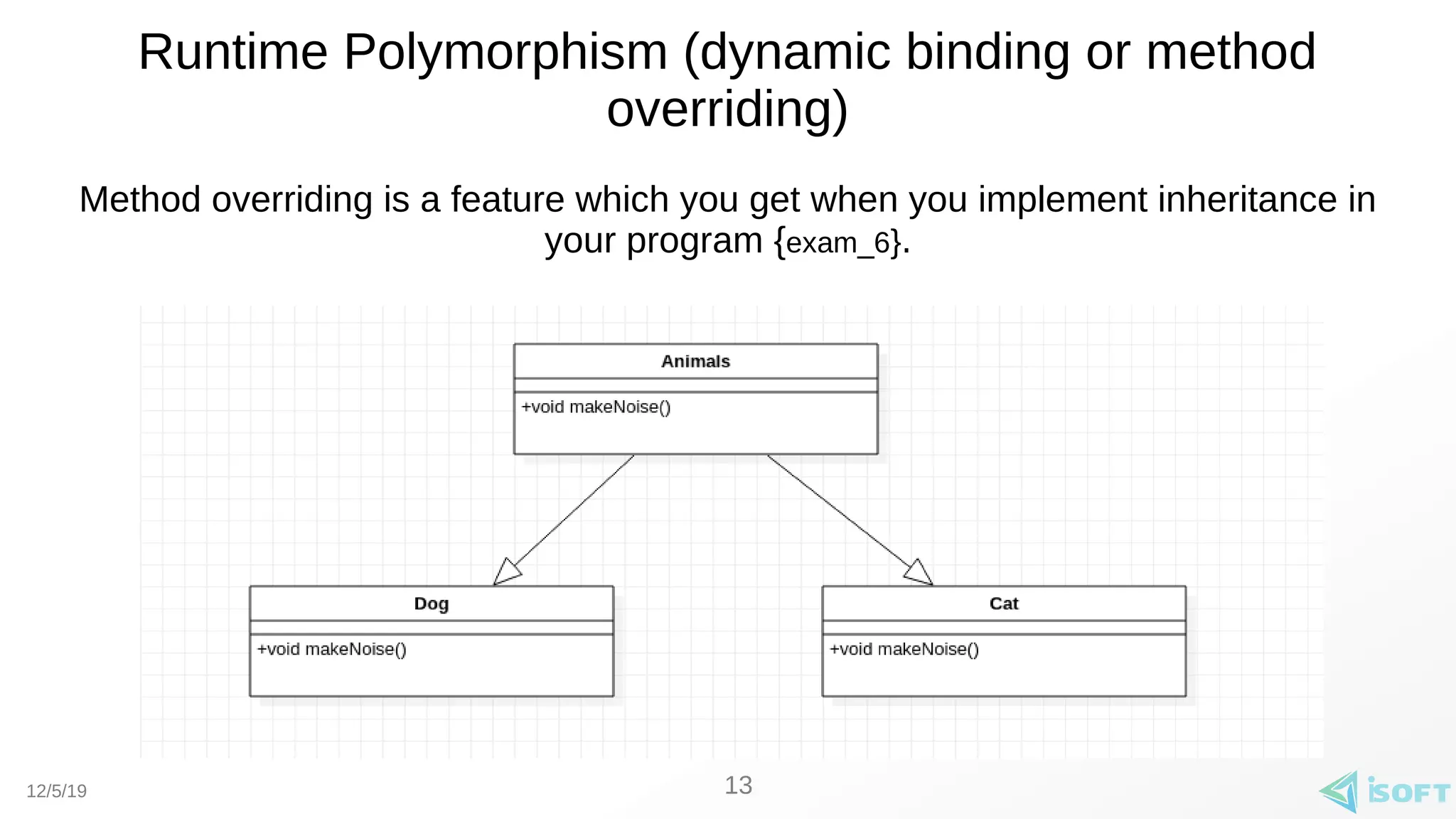 Runtime Polymorphism (dynamic binding or method overriding)

Method overriding is a feature which you get when you implement inheritance in your program {exam_6}.

Animals

+void makeNoise()

Dog

+void makeNoise()

Cat

+void makeNoise()

12/5/19

13

iSOFT